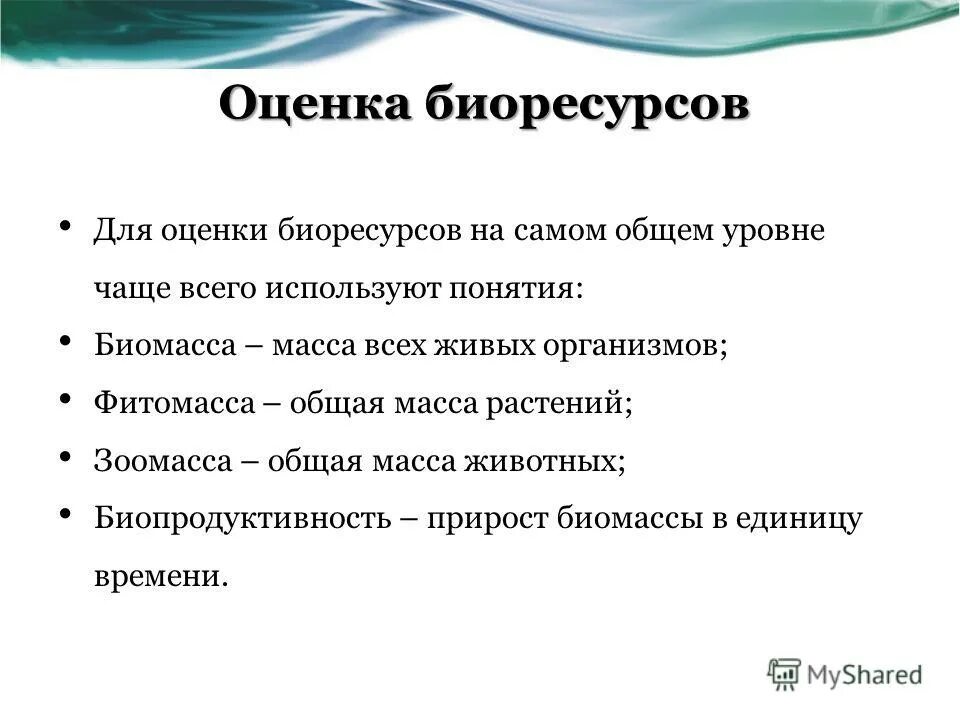 Оценка биоресурсов

• Для оценки биоресурсов на самом общем уровне чаще всего используют понятия:
• Биомасса – масса всех живых организмов;
• Фитомасса – общая масса растений;
• Зоомасса – общая масса животных;
• Биопродуктивность – прирост биомассы в единицу времени.

MyShared